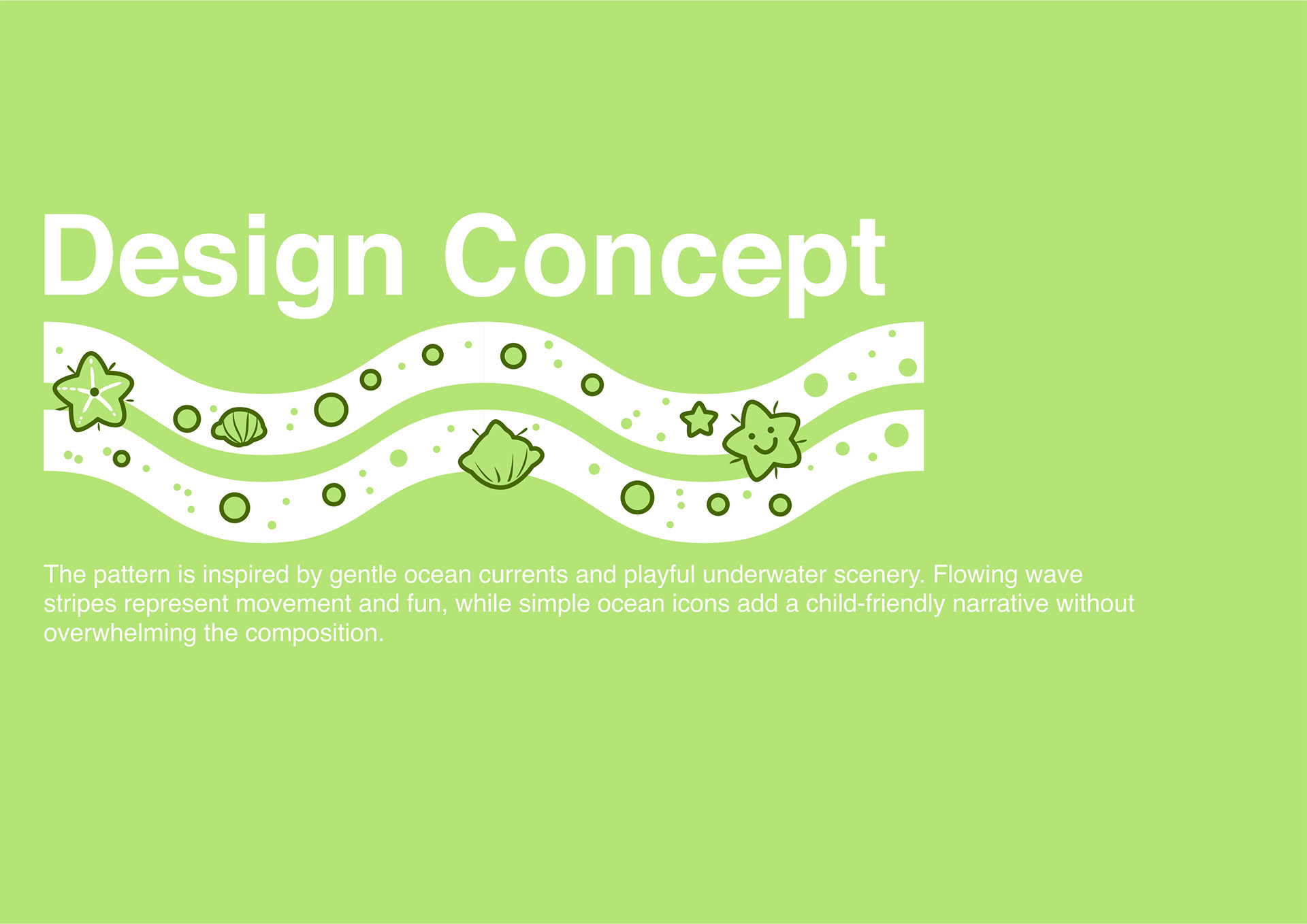 Design Concept

The pattern is inspired by gentle ocean currents and playful underwater scenery. Flowing wave stripes represent movement and fun, while simple ocean icons add a child-friendly narrative without overwhelming the composition.